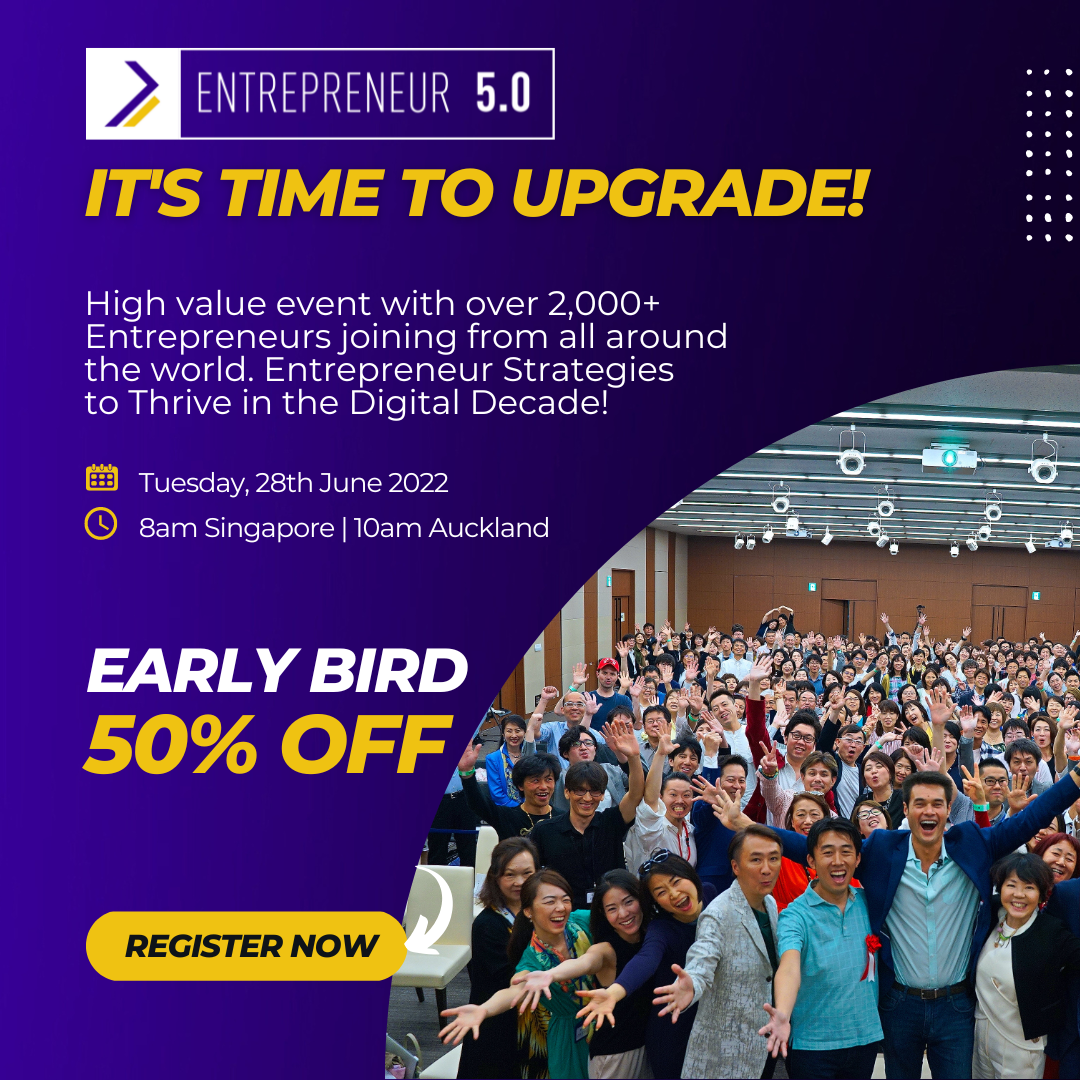 ENTREPRENEUR 5.0

IT'S TIME TO UPGRADE!

High value event with over 2,000+ Entrepreneurs joining from all around the world. Entrepreneur Strategies to Thrive in the Digital Decade!

Tuesday, 28th June 2022

8am Singapore | 10am Auckland

EARLY BIRD
50% OFF

REGISTER NOW